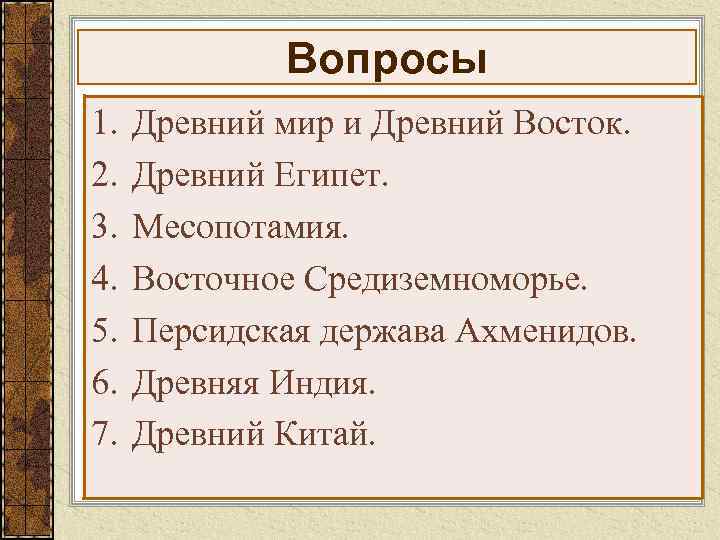 Вопросы

1. Древний мир и Древний Восток.
2. Древний Египет.
3. Месопотамия.
4. Восточное Средиземноморье.
5. Персидская держава Ахменидов.
6. Древняя Индия.
7. Древний Китай.